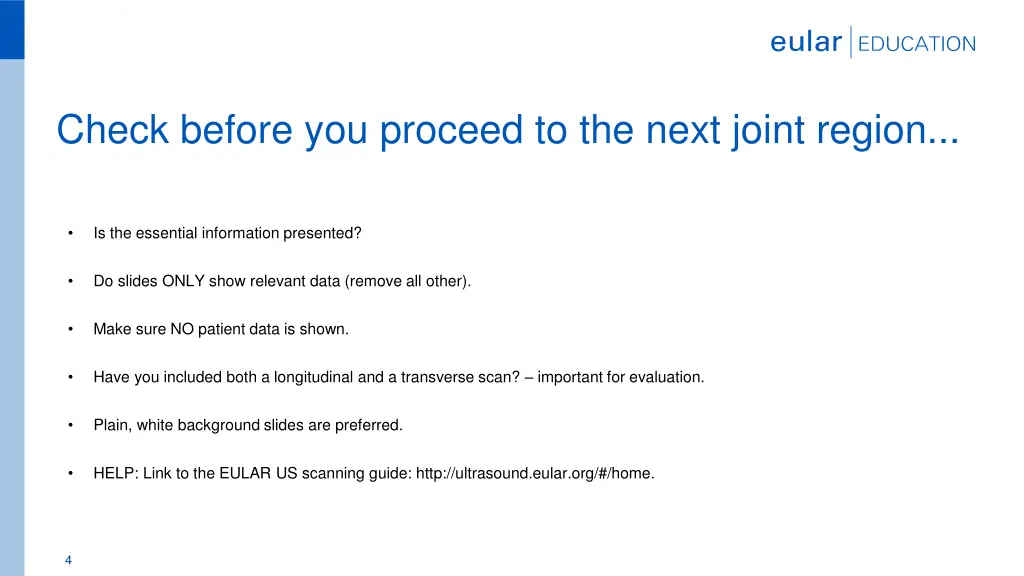 eular | EDUCATION

Check before you proceed to the next joint region...

• Is the essential information presented?

• Do slides ONLY show relevant data (remove all other).

• Make sure NO patient data is shown.

• Have you included both a longitudinal and a transverse scan? – important for evaluation.

• Plain, white background slides are preferred.

• HELP: Link to the EULAR US scanning guide: http://ultrasound.eular.org/#/home.

4